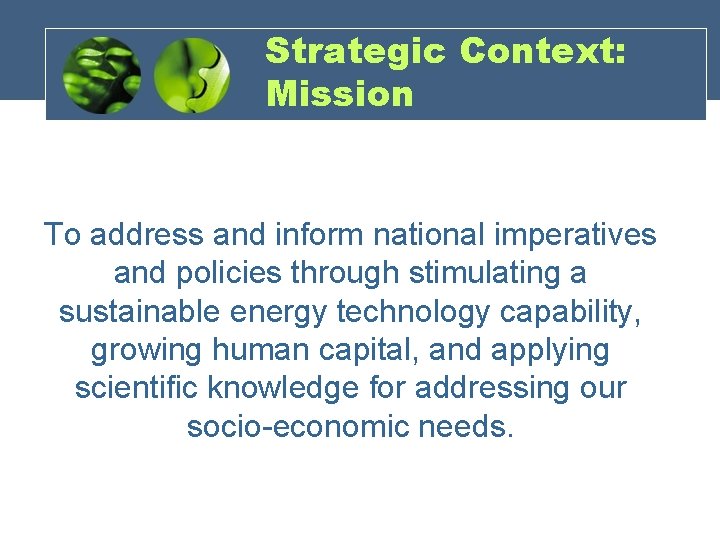 Strategic Context: Mission

To address and inform national imperatives and policies through stimulating a sustainable energy technology capability, growing human capital, and applying scientific knowledge for addressing our socio-economic needs.